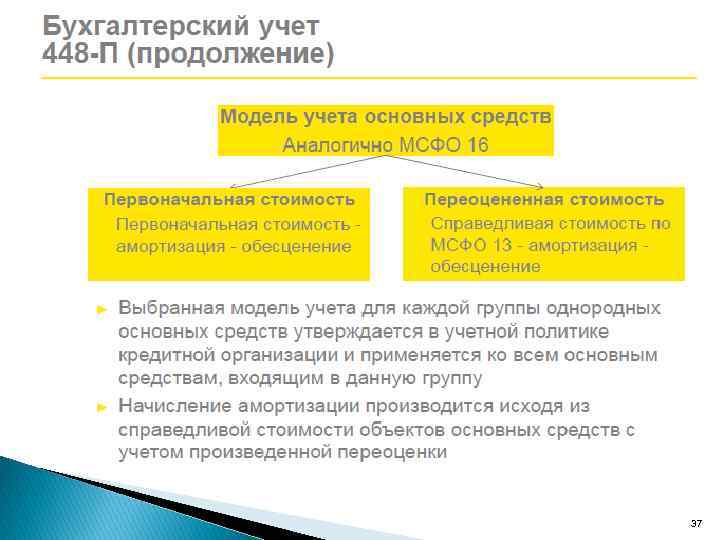 Бухгалтерский учет
448-П (продолжение)

Модель учета основных средств
Аналогично МСФО 16

Первоначальная стоимость
Первоначальная стоимость - амортизация - обесценение

Переоцененная стоимость
Справедливая стоимость по МСФО 13 - амортизация - обесценение

► Выбранная модель учета для каждой группы однородных основных средств утверждается в учетной политике кредитной организации и применяется ко всем основным средствам, входящим в данную группу

► Начисление амортизации производится исходя из справедливой стоимости объектов основных средств с учетом произведенной переоценки

37